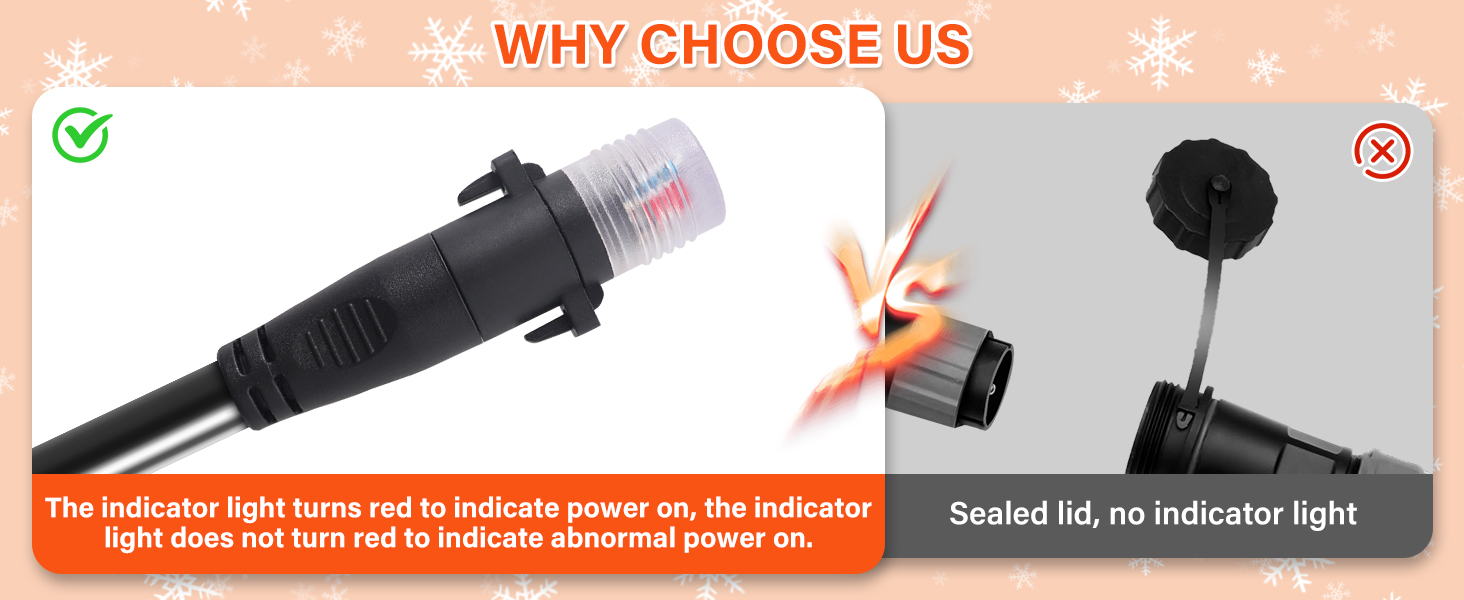 WHY CHOOSE US

VS

The indicator light turns red to indicate power on, the indicator light does not turn red to indicate abnormal power on.

Sealed lid, no indicator light